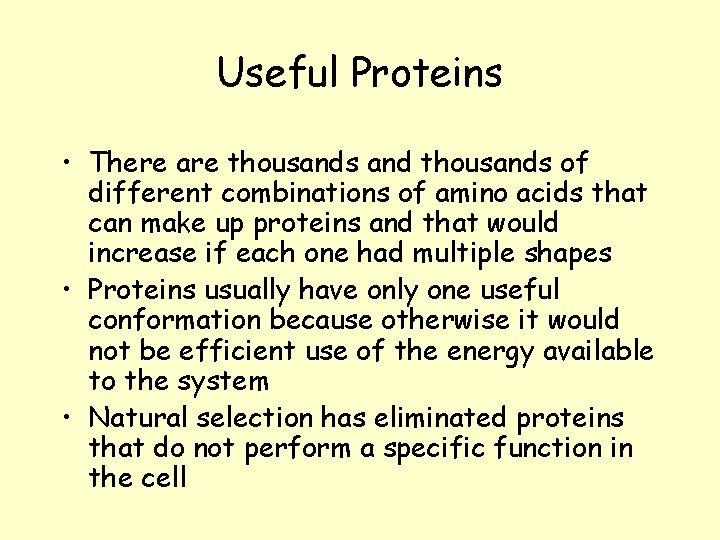 Useful Proteins

• There are thousands and thousands of different combinations of amino acids that can make up proteins and that would increase if each one had multiple shapes
• Proteins usually have only one useful conformation because otherwise it would not be efficient use of the energy available to the system
• Natural selection has eliminated proteins that do not perform a specific function in the cell